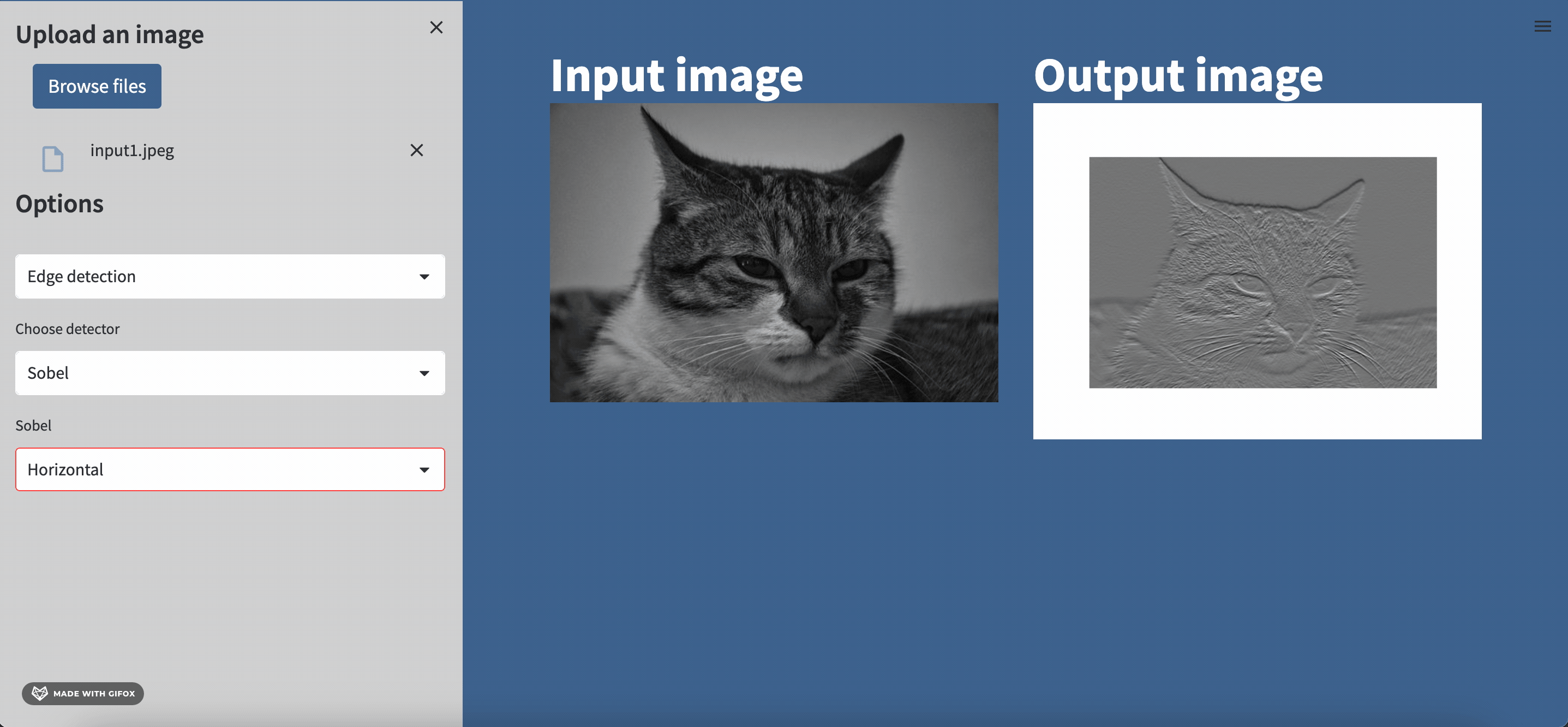 Upload an image

Browse files

input1.jpeg

Options

Edge detection

Choose detector

Sobel

Sobel

Horizontal

MADE WITH GIFOX

Input image

Output image